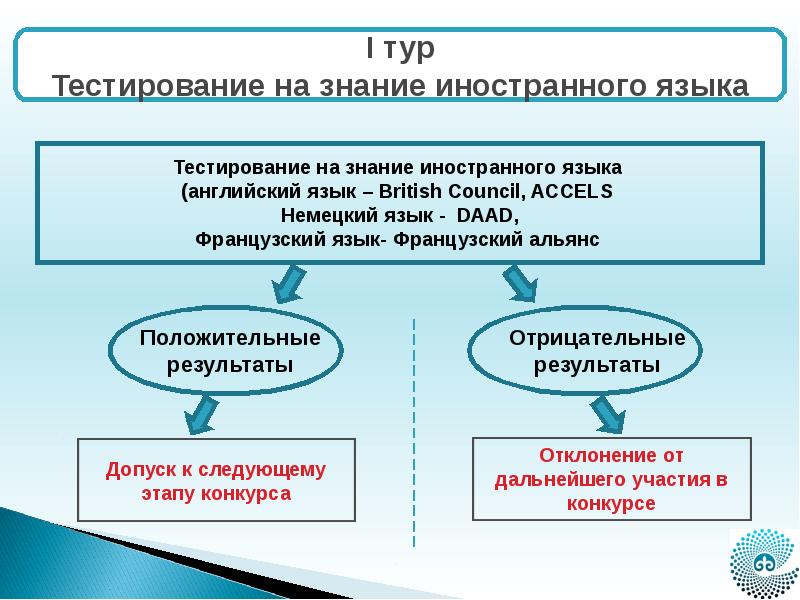 I тур
Тестирование на знание иностранного языка

Тестирование на знание иностранного языка (английский язык – British Council, ACCELS Немецкий язык - DAAD, Французский язык- Французский альянс

Положительные результаты

Отрицательные результаты

Допуск к следующему этапу конкурса

Отклонение от дальнейшего участия в конкурсе